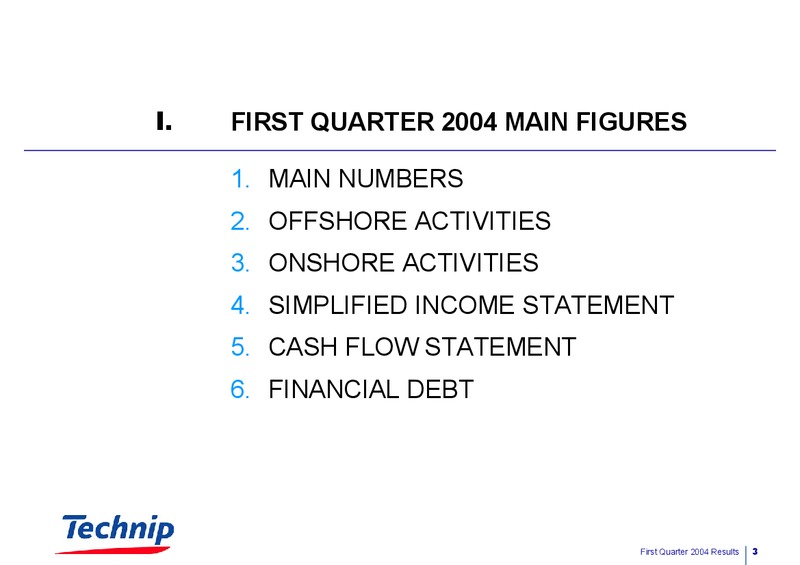 I. FIRST QUARTER 2004 MAIN FIGURES

1. MAIN NUMBERS
2. OFFSHORE ACTIVITIES
3. ONSHORE ACTIVITIES
4. SIMPLIFIED INCOME STATEMENT
5. CASH FLOW STATEMENT
6. FINANCIAL DEBT

Technip

First Quarter 2004 Results 3